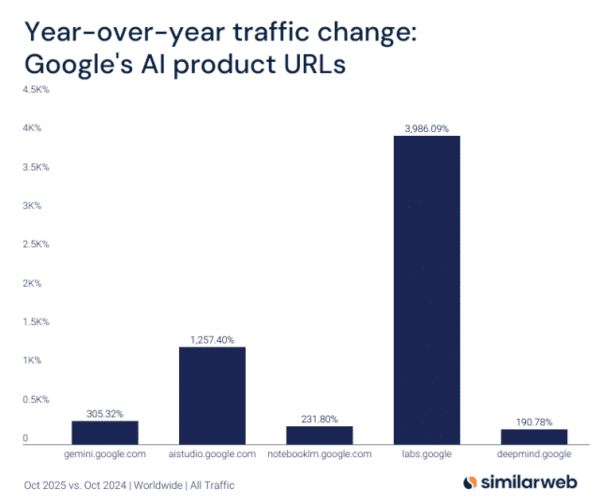 Year-over-year traffic change:
Google's AI product URLs

4.5K%
4K%
3.5K%
3K%
2.5K%
2K%
1.5K%
1K%
0.5K%
0

305.32%
1,257.40%
231.80%
3,986.09%
190.78%

gemini.google.com
aistudio.google.com
notebooklm.google.com
labs.google
deepmind.google

Oct 2025 vs. Oct 2024 | Worldwide | All Traffic

similarweb